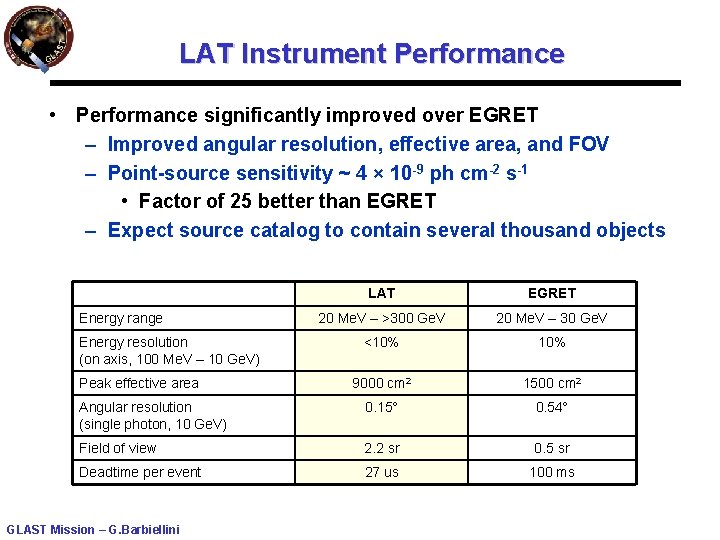 GLAST

LAT Instrument Performance

• Performance significantly improved over EGRET
– Improved angular resolution, effective area, and FOV
– Point-source sensitivity ~ $4 \times 10^{-9}$ ph cm$^{-2}$ s$^{-1}$
• Factor of 25 better than EGRET
– Expect source catalog to contain several thousand objects

| | LAT | EGRET |
|---|---|---|
| Energy range | 20 MeV – >300 GeV | 20 MeV – 30 GeV |
| Energy resolution (on axis, 100 MeV – 10 GeV) | <10% | 10% |
| Peak effective area | 9000 cm² | 1500 cm² |
| Angular resolution (single photon, 10 GeV) | 0.15° | 0.54° |
| Field of view | 2.2 sr | 0.5 sr |
| Deadtime per event | 27 us | 100 ms |

GLAST Mission – G.Barbiellini